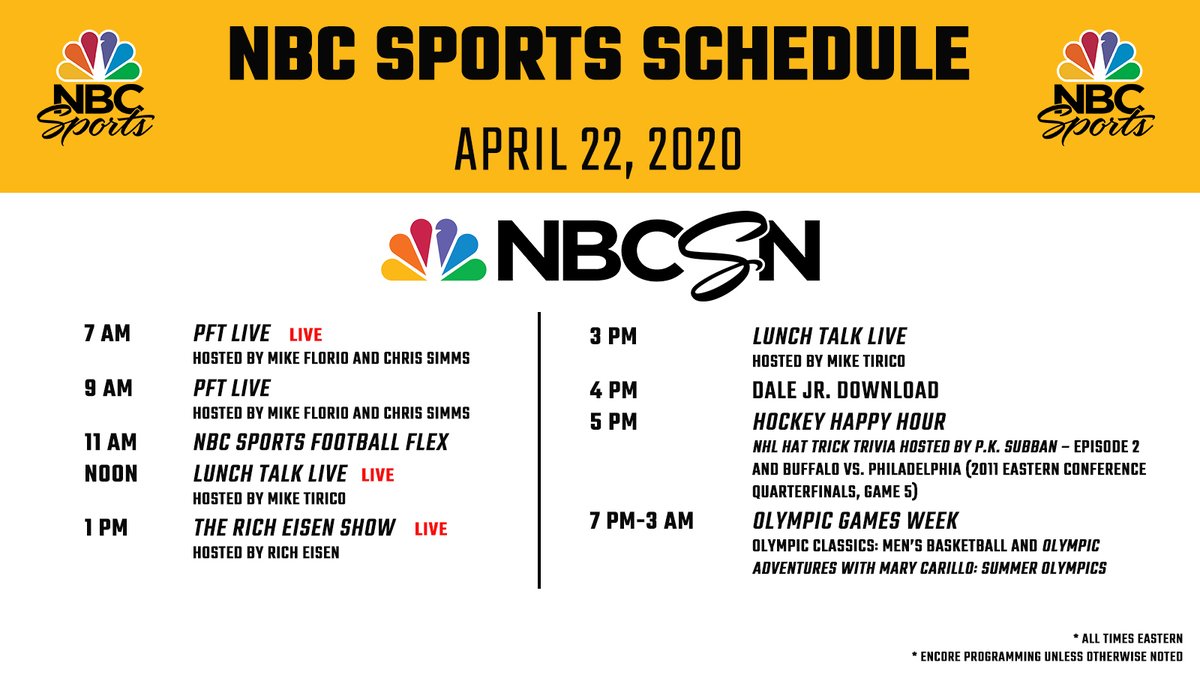 NBC Sports

NBC SPORTS SCHEDULE

APRIL 22, 2020

NBC Sports

NBCSN

7 AM PFT LIVE LIVE
HOSTED BY MIKE FLORIO AND CHRIS SIMMS

9 AM PFT LIVE
HOSTED BY MIKE FLORIO AND CHRIS SIMMS

11 AM NBC SPORTS FOOTBALL FLEX

NOON LUNCH TALK LIVE LIVE
HOSTED BY MIKE TIRICO

1 PM THE RICH EISEN SHOW LIVE
HOSTED BY RICH EISEN

3 PM LUNCH TALK LIVE
HOSTED BY MIKE TIRICO

4 PM DALE JR. DOWNLOAD

5 PM HOCKEY HAPPY HOUR
NHL HAT TRICK TRIVIA HOSTED BY P.K. SUBBAN – EPISODE 2 AND BUFFALO VS. PHILADELPHIA (2011 EASTERN CONFERENCE QUARTERFINALS, GAME 5)

7 PM-3 AM OLYMPIC GAMES WEEK
OLYMPIC CLASSICS: MEN'S BASKETBALL AND OLYMPIC ADVENTURES WITH MARY CARILLO: SUMMER OLYMPICS

* ALL TIMES EASTERN
* ENCORE PROGRAMMING UNLESS OTHERWISE NOTED